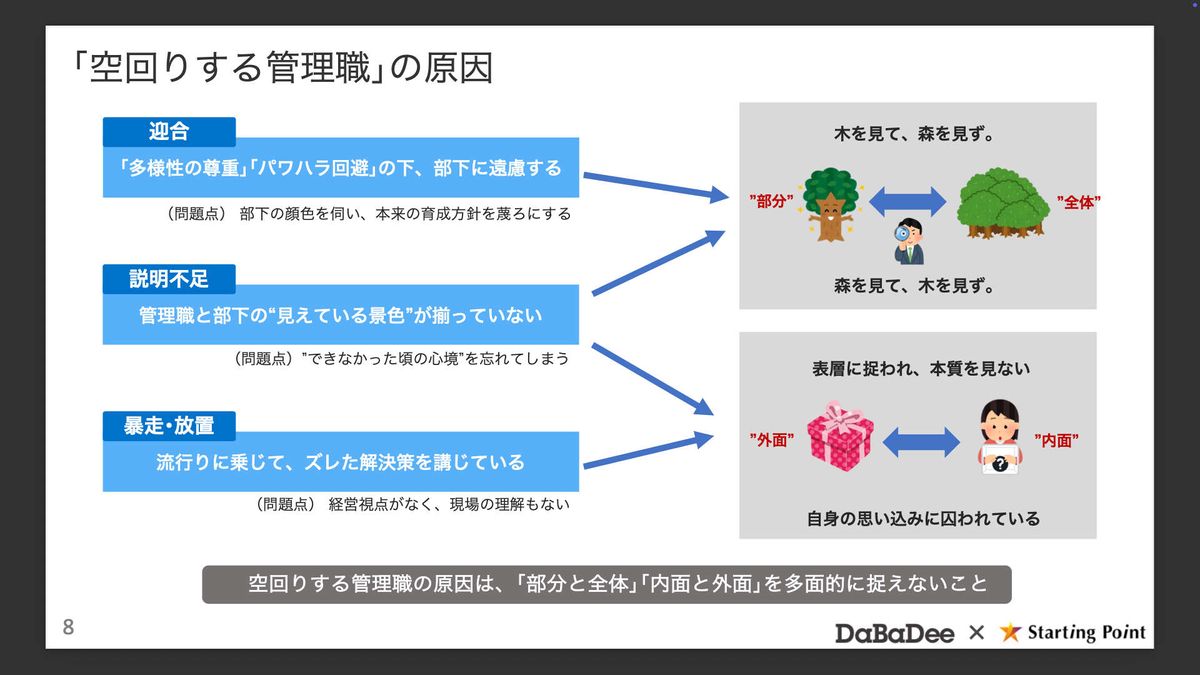 「空回りする管理職」の原因

迎合

「多様性の尊重」「パワハラ回避」の下、部下に遠慮する

（問題点） 部下の顔色を伺い、本来の育成方針を蔑ろにする

説明不足

管理職と部下の“見えている景色”が揃っていない

（問題点）”できなかった頃の心境”を忘れてしまう

暴走・放置

流行りに乗じて、ズレた解決策を講じている

（問題点） 経営視点がなく、現場の理解もない

木を見て、森を見ず。

”部分”

”全体”

森を見て、木を見ず。

表層に捉われ、本質を見ない

”外面”

”内面”

自身の思い込みに囚われている

空回りする管理職の原因は、「部分と全体」「内面と外面」を多面的に捉えないこと

8

DaBaDee × Starting Point